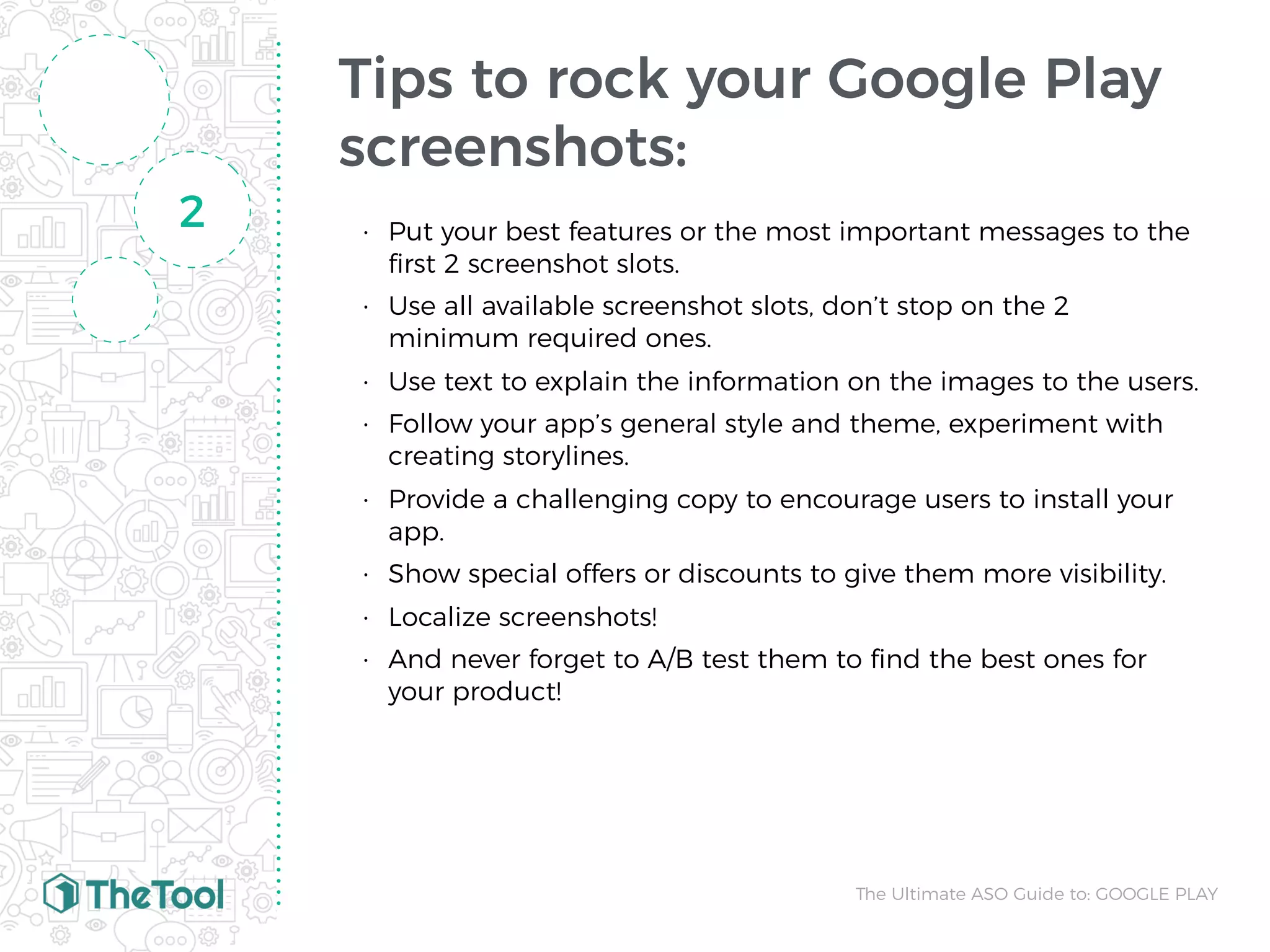 2

Tips to rock your Google Play screenshots:

· Put your best features or the most important messages to the first 2 screenshot slots.
· Use all available screenshot slots, don't stop on the 2 minimum required ones.
· Use text to explain the information on the images to the users.
· Follow your app's general style and theme, experiment with creating storylines.
· Provide a challenging copy to encourage users to install your app.
· Show special offers or discounts to give them more visibility.
· Localize screenshots!
· And never forget to A/B test them to find the best ones for your product!

TheTool

The Ultimate ASO Guide to: GOOGLE PLAY